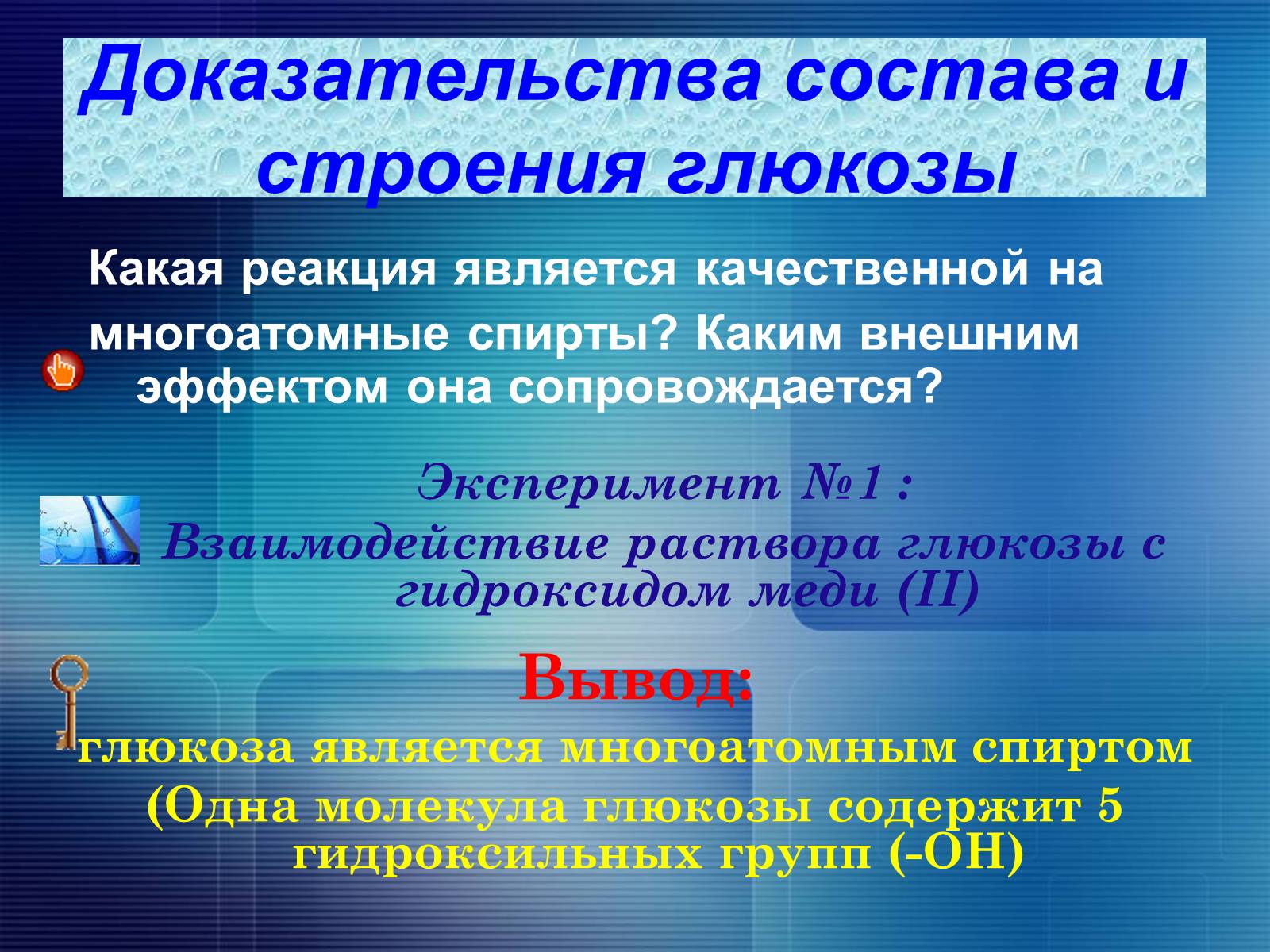 Доказательства состава и строения глюкозы

Какая реакция является качественной на многоатомные спирты? Каким внешним эффектом она сопровождается?

Эксперимент №1 :
Взаимодействие раствора глюкозы с гидроксидом меди (II)

Вывод:
глюкоза является многоатомным спиртом
(Одна молекула глюкозы содержит 5 гидроксильных групп (-OH)